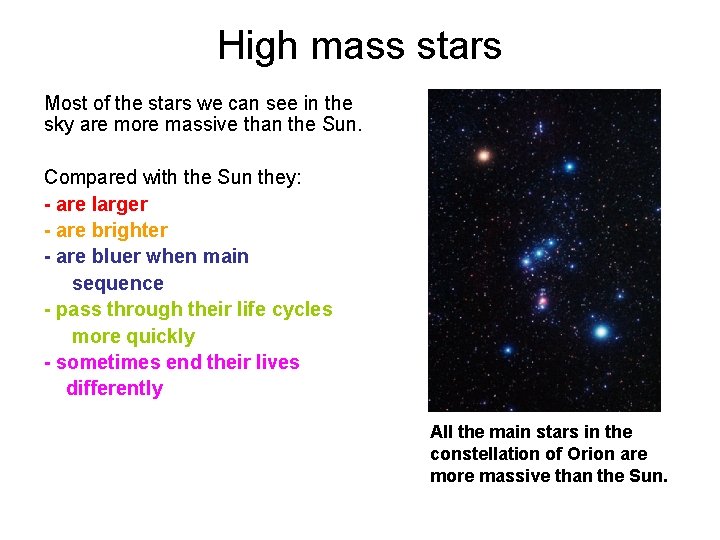 High mass stars

Most of the stars we can see in the sky are more massive than the Sun.

Compared with the Sun they:
- are larger
- are brighter
- are bluer when main sequence
- pass through their life cycles more quickly
- sometimes end their lives differently

All the main stars in the constellation of Orion are more massive than the Sun.